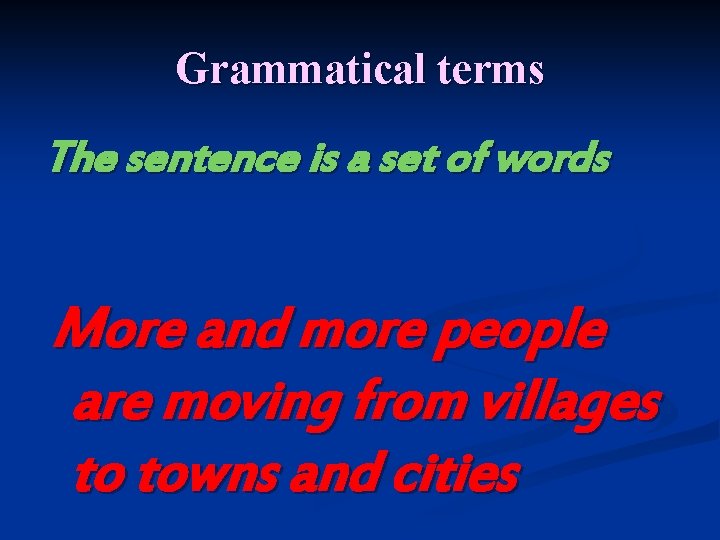 Grammatical terms

The sentence is a set of words

More and more people are moving from villages to towns and cities